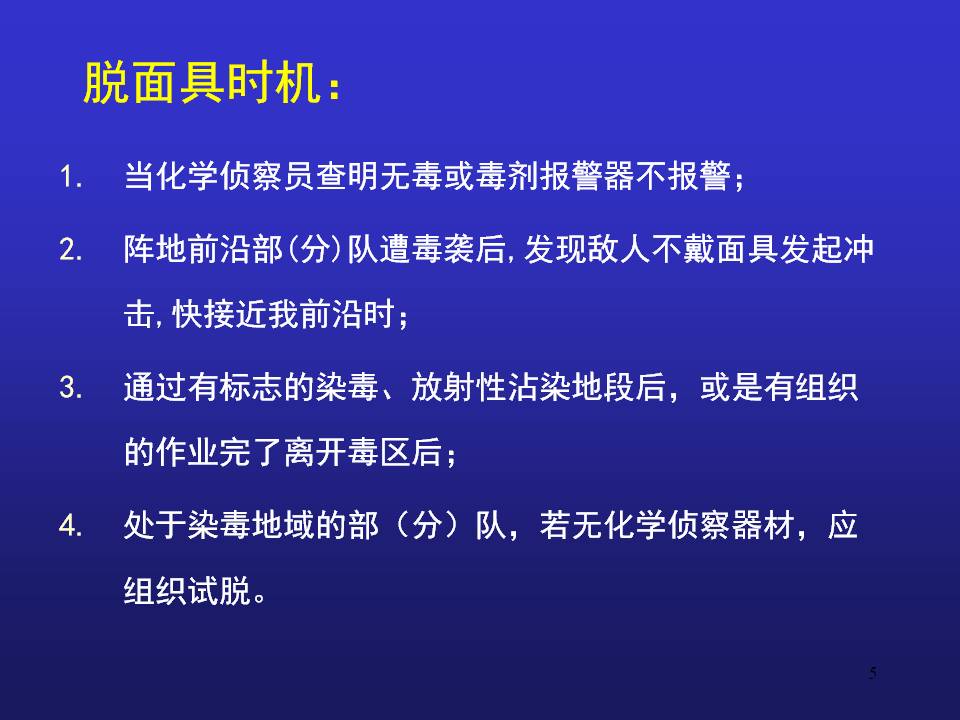 脱面具时机：

1. 当化学侦察员查明无毒或毒剂报警器不报警；

2. 阵地前沿部(分)队遭毒袭后,发现敌人不戴面具发起冲击,快接近我前沿时；

3. 通过有标志的染毒、放射性沾染地段后，或是有组织的作业完了离开毒区后；

4. 处于染毒地域的部（分）队，若无化学侦察器材，应组织试脱。

5